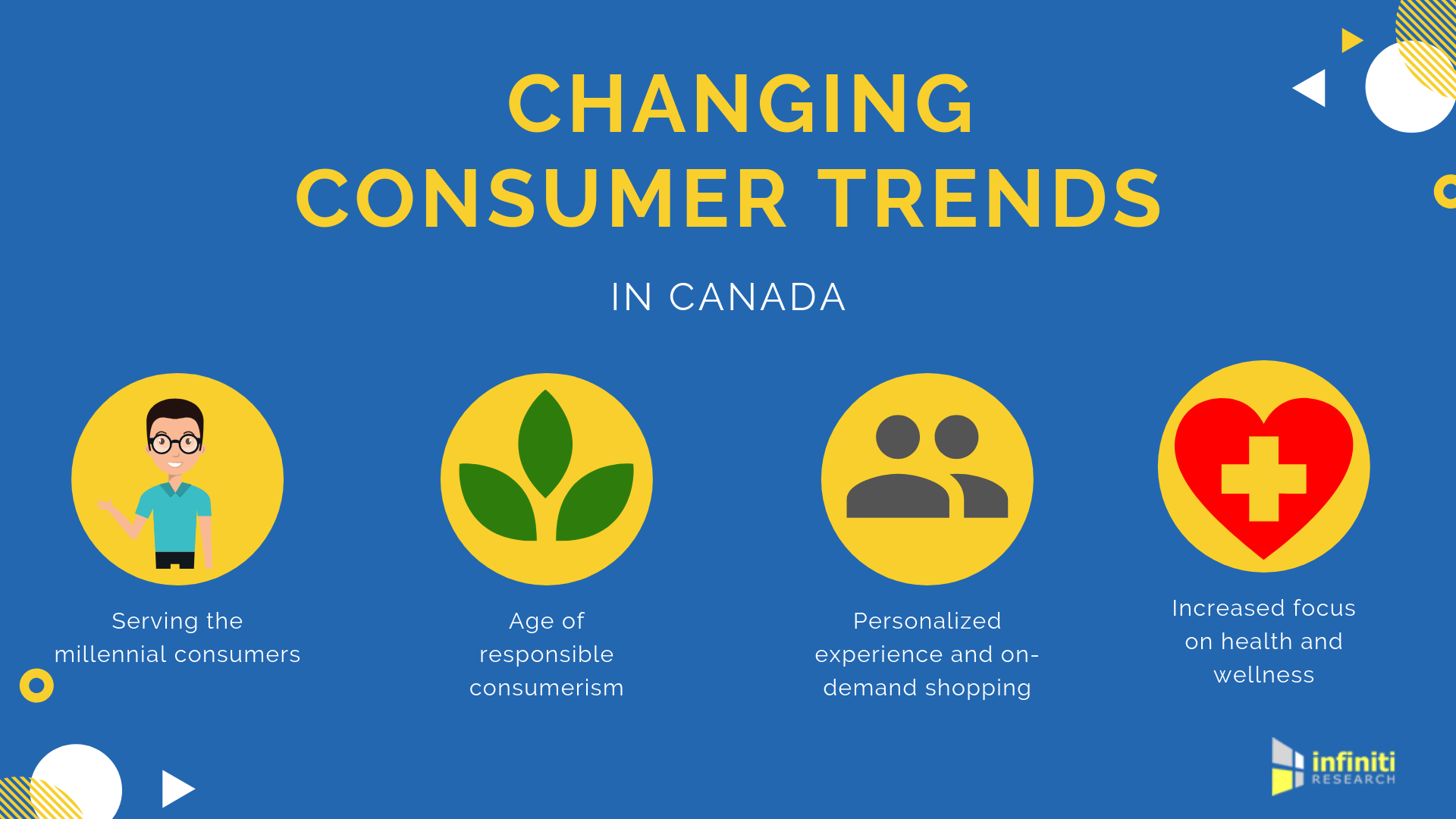 CHANGING CONSUMER TRENDS

IN CANADA

Serving the millennial consumers

Age of responsible consumerism

Personalized experience and on-demand shopping

Increased focus on health and wellness

infiniti RESEARCH